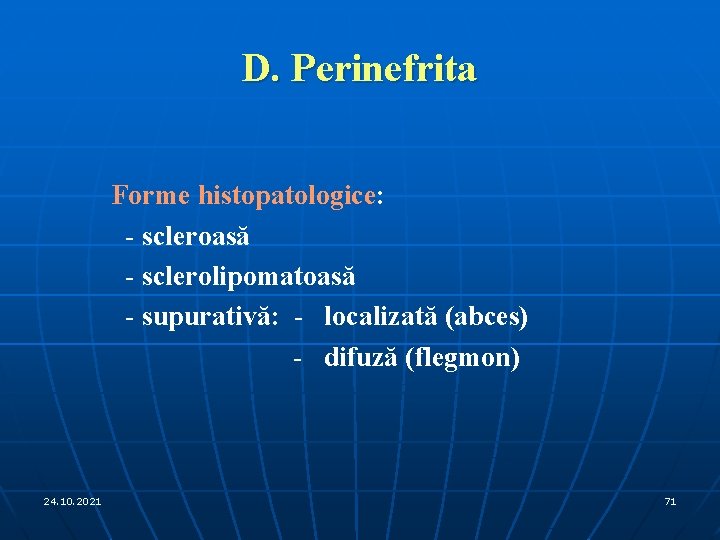 D. Perinefrita

Forme histopatologice:
- scleroasă
- sclerolipomatoasă
- supurativă: - localizată (abces)
- difuză (flegmon)

24.10.2021

71